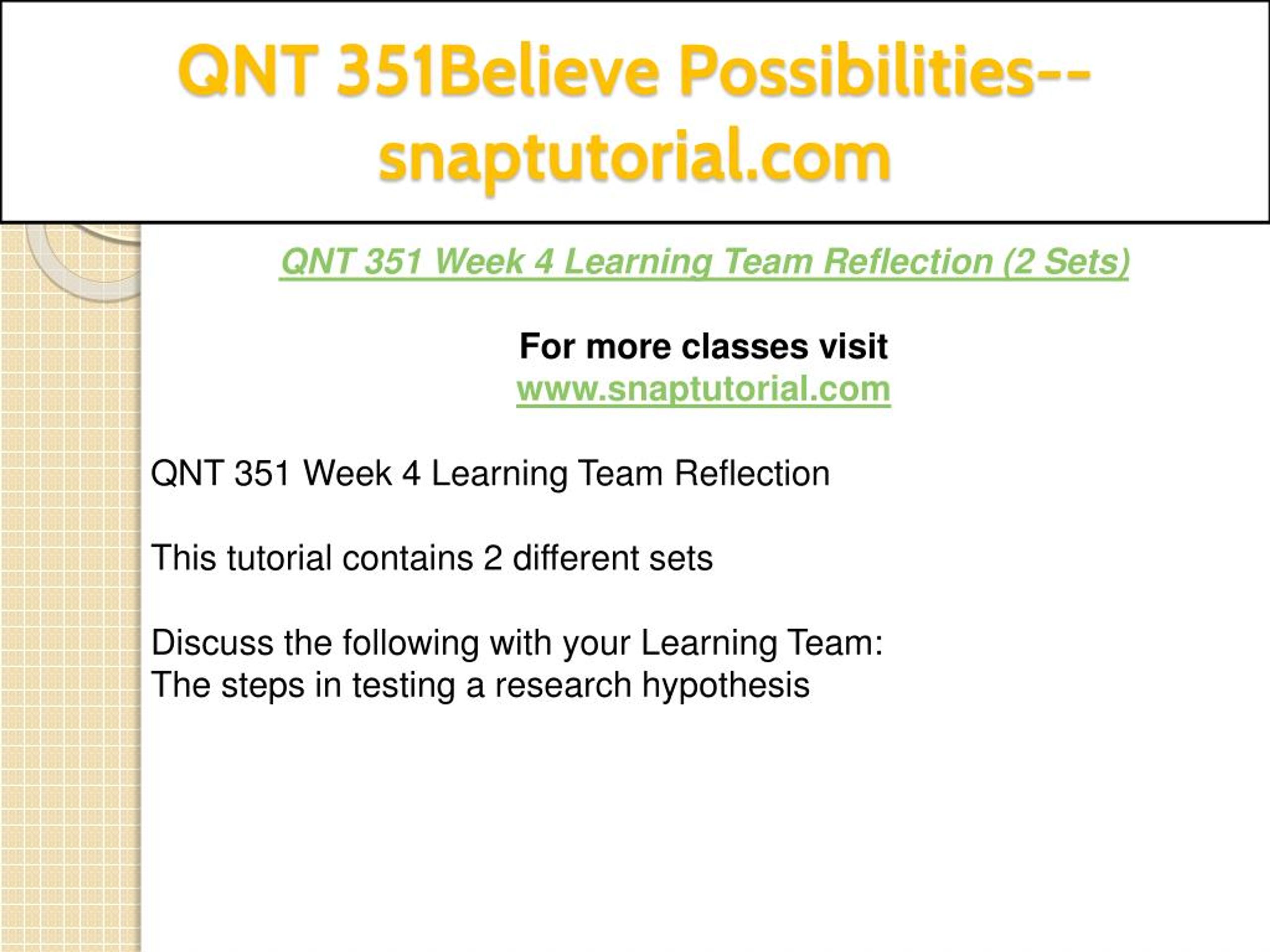 QNT 351Believe Possibilities--snaptutorial.com

QNT 351 Week 4 Learning Team Reflection (2 Sets)

For more classes visit
www.snaptutorial.com

QNT 351 Week 4 Learning Team Reflection

This tutorial contains 2 different sets

Discuss the following with your Learning Team:
The steps in testing a research hypothesis